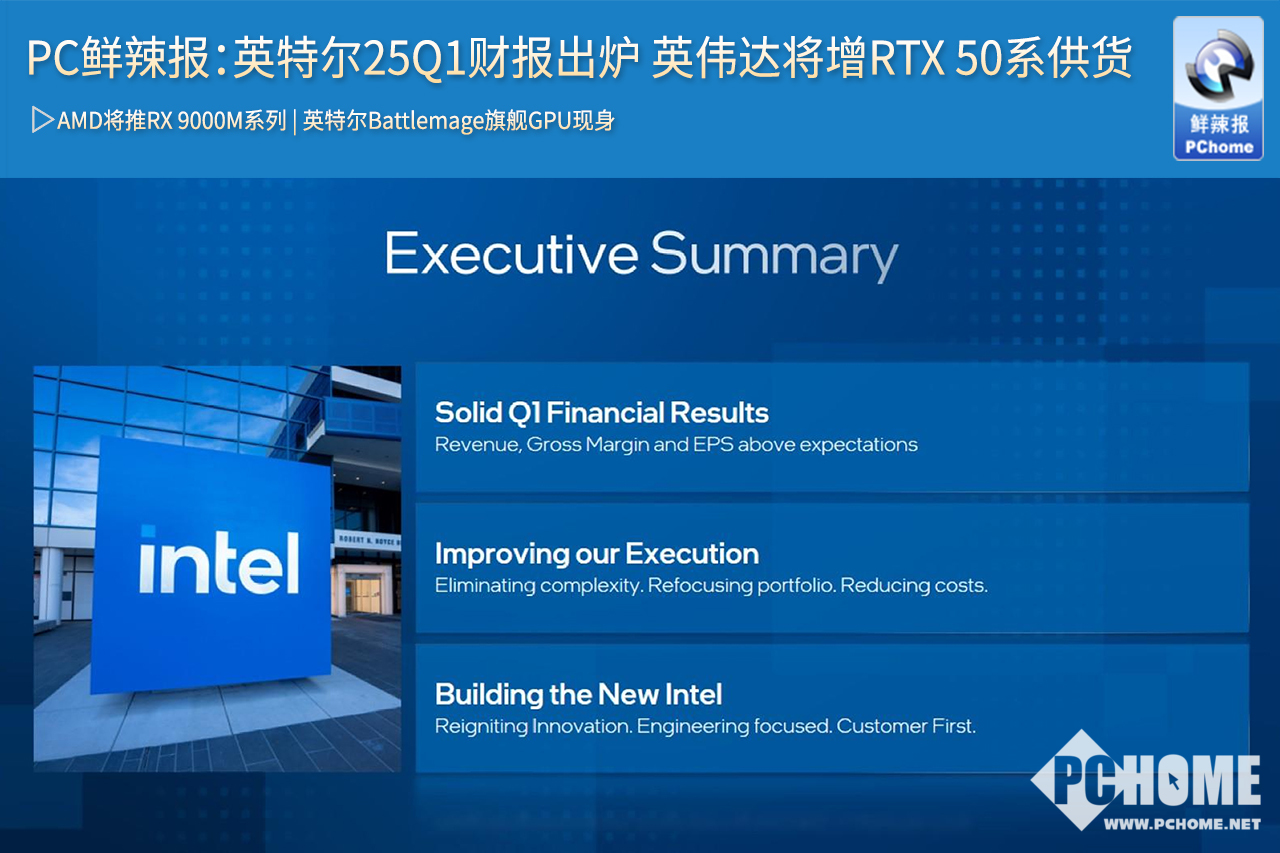 PC鲜辣报：英特尔25Q1财报出炉 英伟达将增RTX 50系供货

▷AMD将推RX 9000M系列 | 英特尔Battlemage旗舰GPU现身

鲜辣报
PChome

Executive Summary

intel

ROBERT N. NOYCE B

Solid Q1 Financial Results
Revenue, Gross Margin and EPS above expectations

Improving our Execution
Eliminating complexity. Refocusing portfolio. Reducing costs.

Building the New Intel
Reigniting Innovation. Engineering focused. Customer First.

PCHOME
WWW.PCHOME.NET